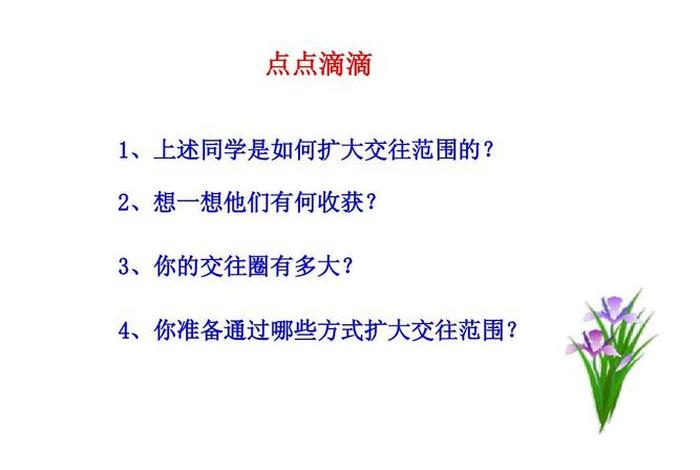 点点滴滴

1、上述同学是如何扩大交往范围的？

2、想一想他们有何收获？

3、你的交往圈有多大？

4、你准备通过哪些方式扩大交往范围？